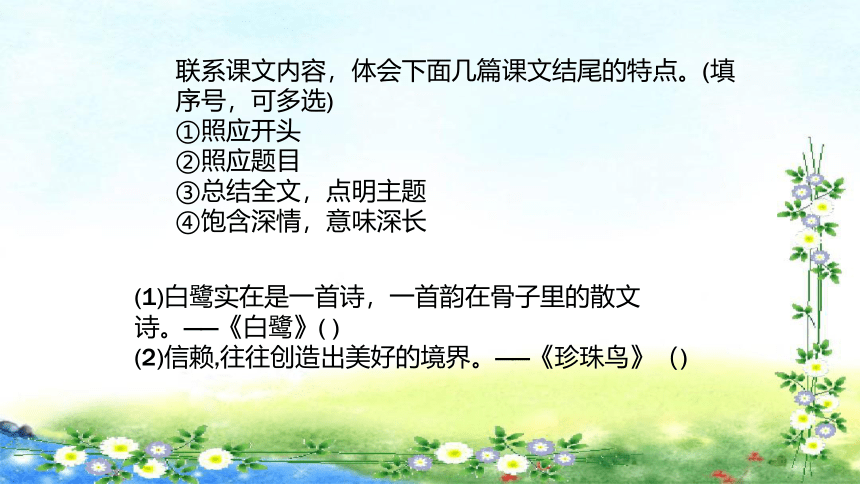 联系课文内容，体会下面几篇课文结尾的特点。(填序号，可多选)
①照应开头
②照应题目
③总结全文，点明主题
④饱含深情，意味深长

(1)白鹭实在是一首诗，一首韵在骨子里的散文诗。——《白鹭》( )
(2)信赖,往往创造出美好的境界。——《珍珠鸟》 ( )